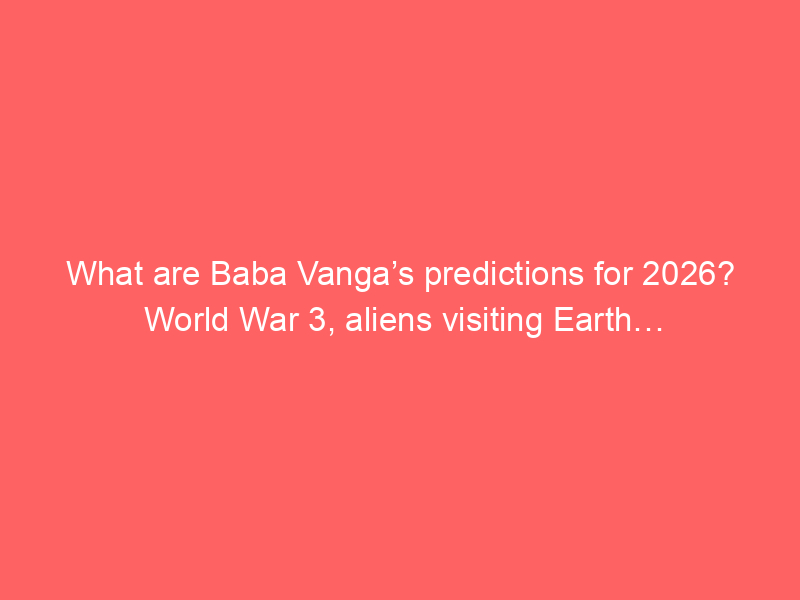 What are Baba Vanga’s predictions for 2026? World War 3, aliens visiting Earth…